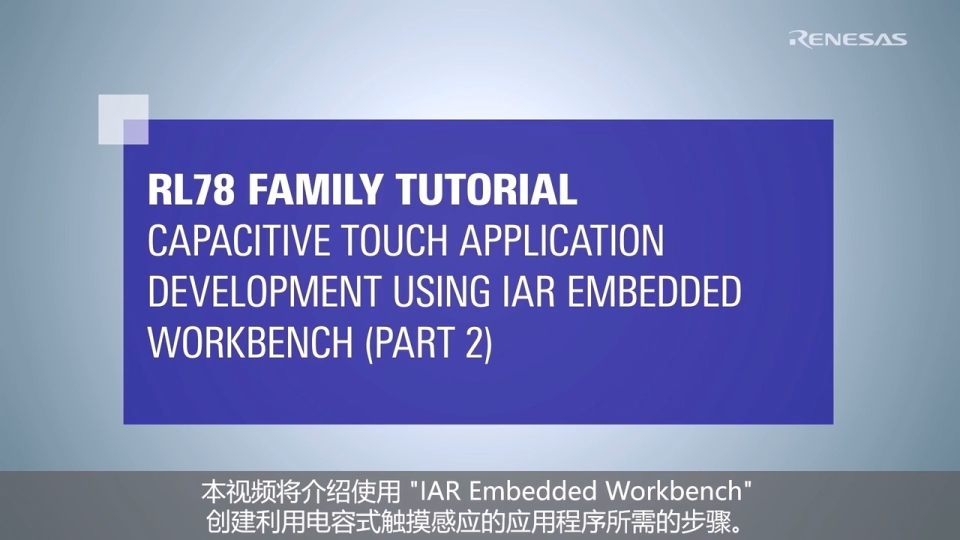 RENESAS

RL78 FAMILY TUTORIAL
CAPACITIVE TOUCH APPLICATION DEVELOPMENT USING IAR EMBEDDED WORKBENCH (PART 2)

本视频将介绍使用 "IAR Embedded Workbench" 创建利用电容式触摸感应的应用程序所需的步骤。